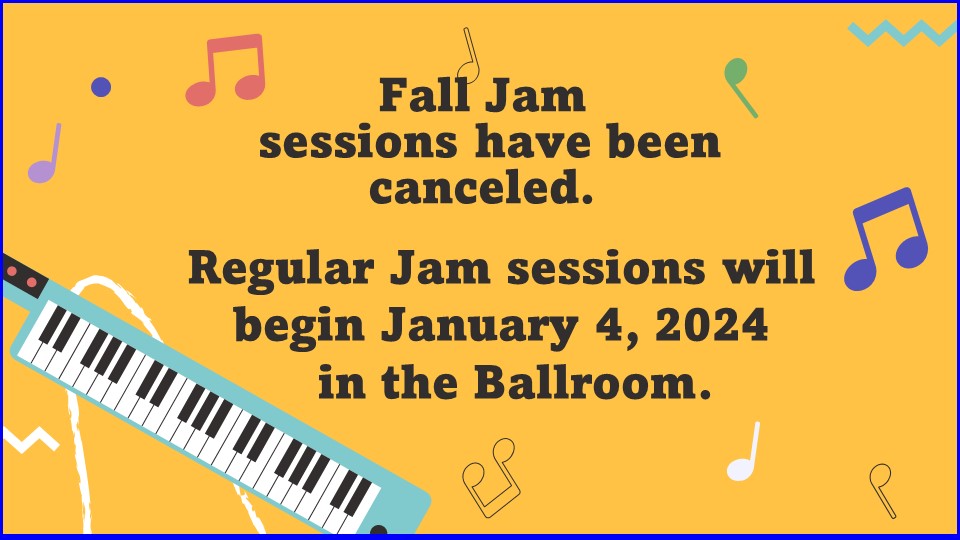 Fall Jam sessions have been canceled.

Regular Jam sessions will begin January 4, 2024 in the Ballroom.